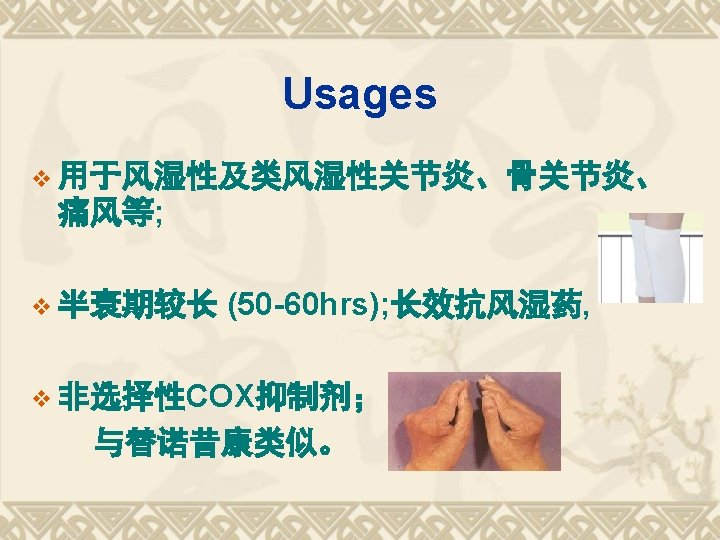 Usages

❖ 用于风湿性及类风湿性关节炎、骨关节炎、痛风等;

❖ 半衰期较长 (50-60hrs);长效抗风湿药,

❖ 非选择性COX抑制剂;
与替诺昔康类似。